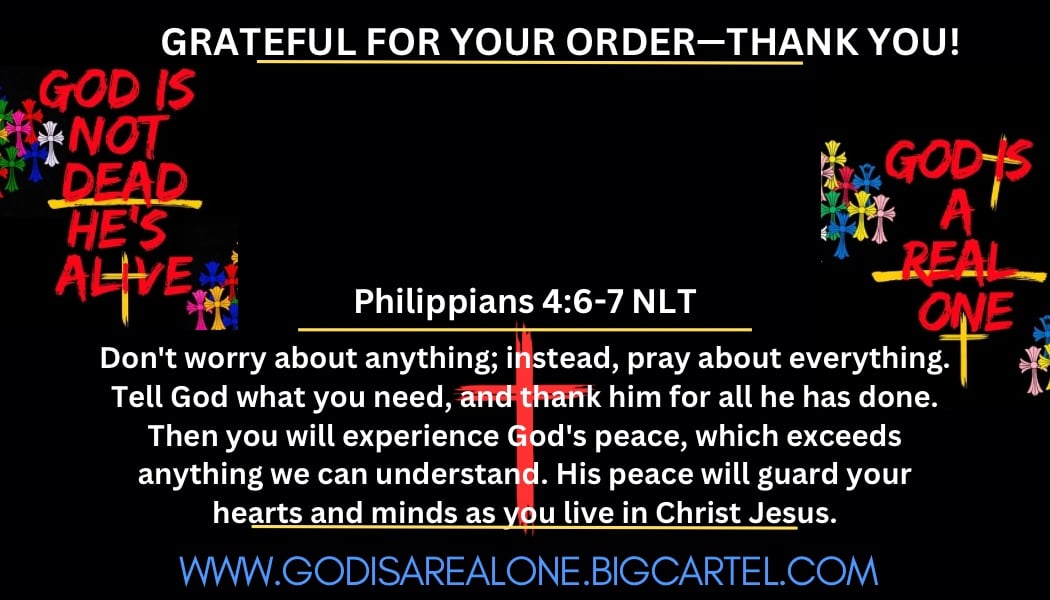 GRATEFUL FOR YOUR ORDER—THANK YOU!

GOD IS NOT DEAD HE'S ALIVE

GOD IS A REAL ONE

Philippians 4:6-7 NLT

Don't worry about anything; instead, pray about everything. Tell God what you need, and thank him for all he has done. Then you will experience God's peace, which exceeds anything we can understand. His peace will guard your hearts and minds as you live in Christ Jesus.

WWW.GODISAREALONE.BIGCARTEL.COM